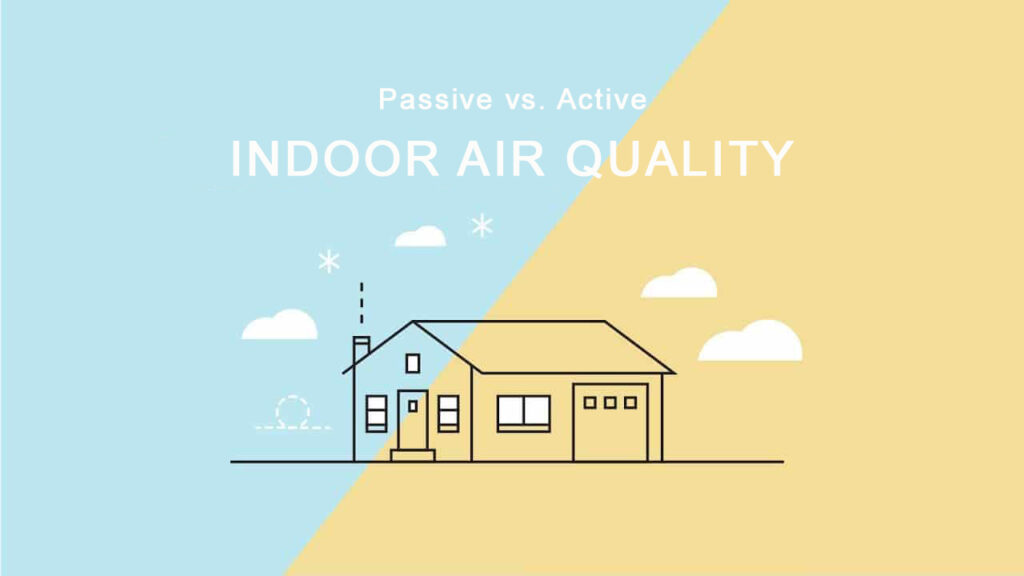 Passive vs. Active

INDOOR AIR QUALITY